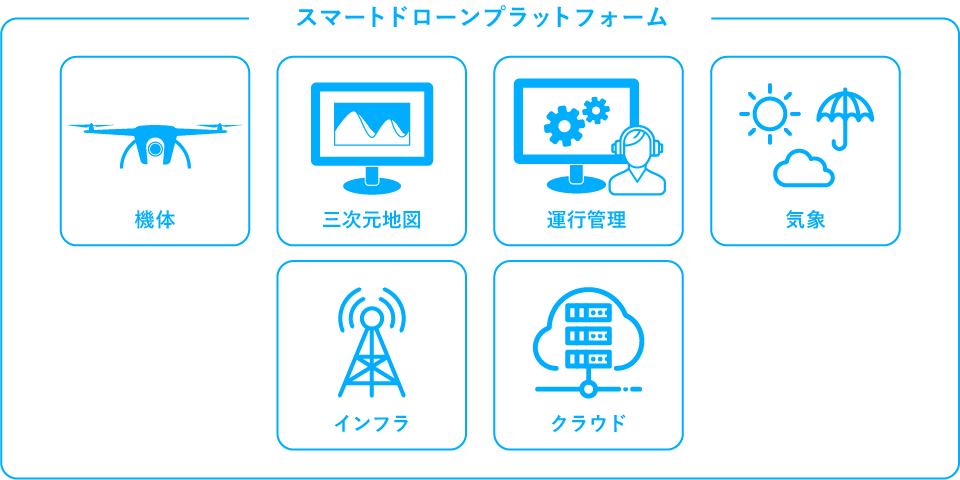 スマートドローンプラットフォーム

機体

三次元地図

運行管理

気象

インフラ

クラウド